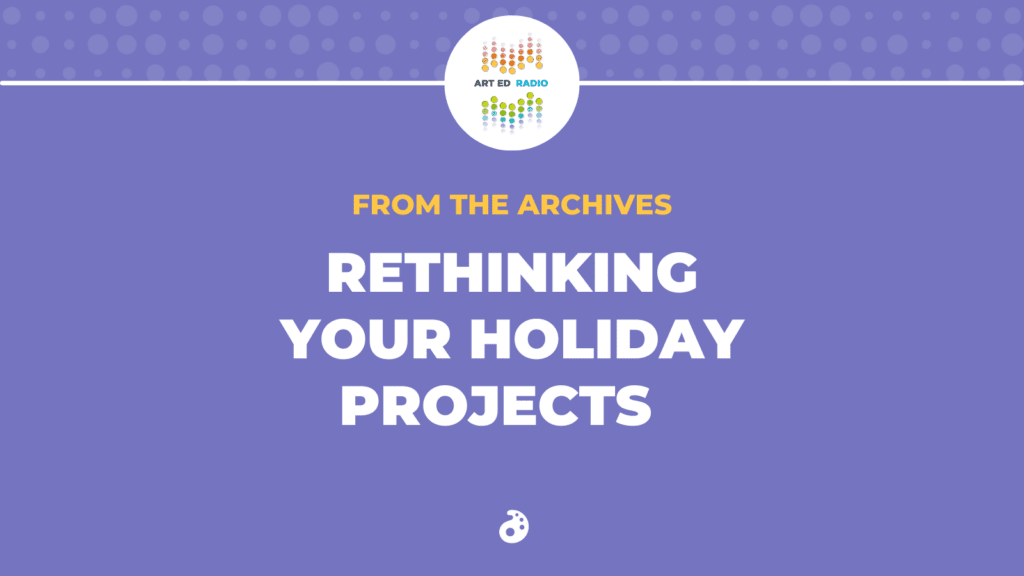 ART ED RADIO

FROM THE ARCHIVES

RETHINKING YOUR HOLIDAY PROJECTS